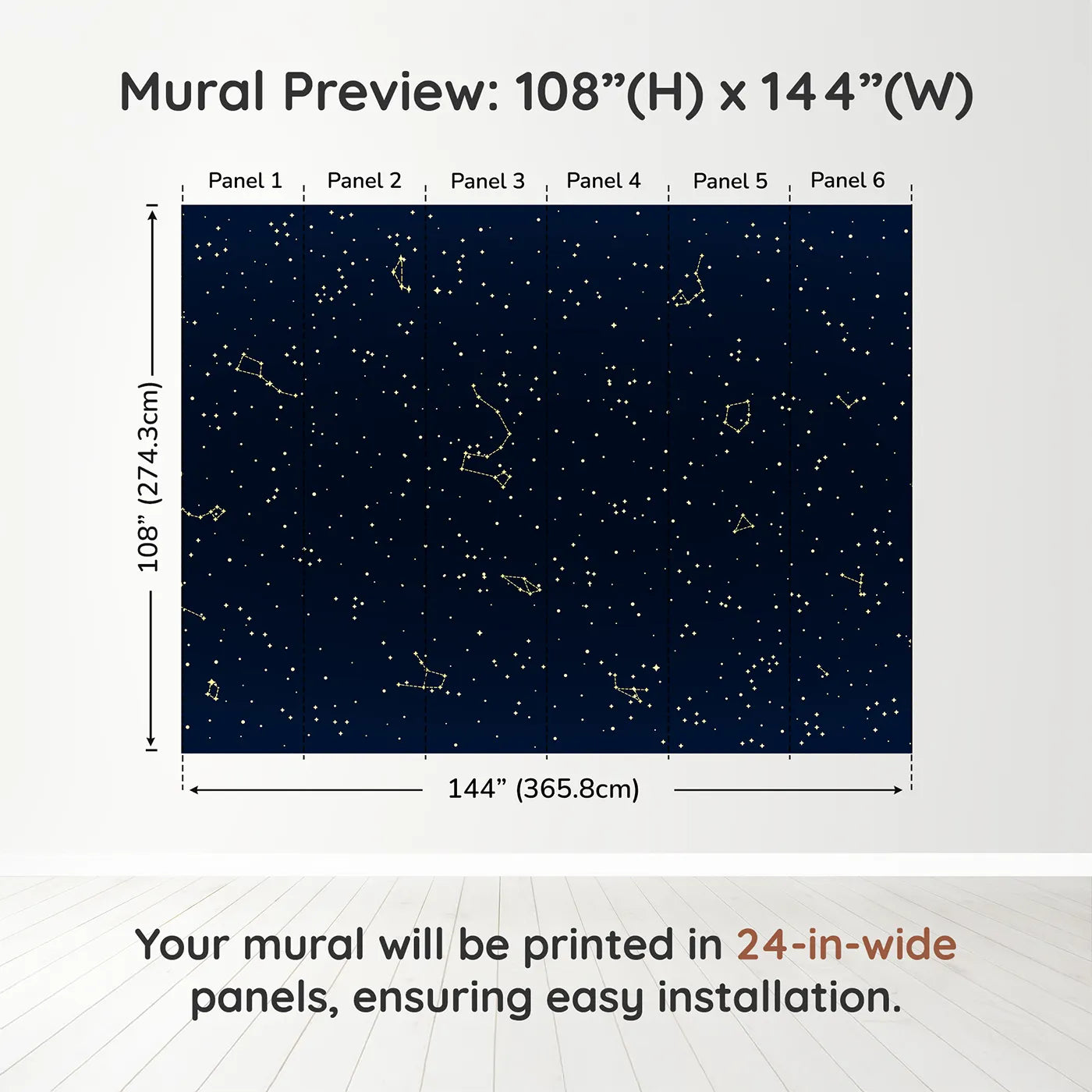 Mural Preview: 108”(H) x 144”(W)

Panel 1 Panel 2 Panel 3 Panel 4 Panel 5 Panel 6

108” (274.3cm)

144” (365.8cm)

Your mural will be printed in 24-in-wide panels, ensuring easy installation.